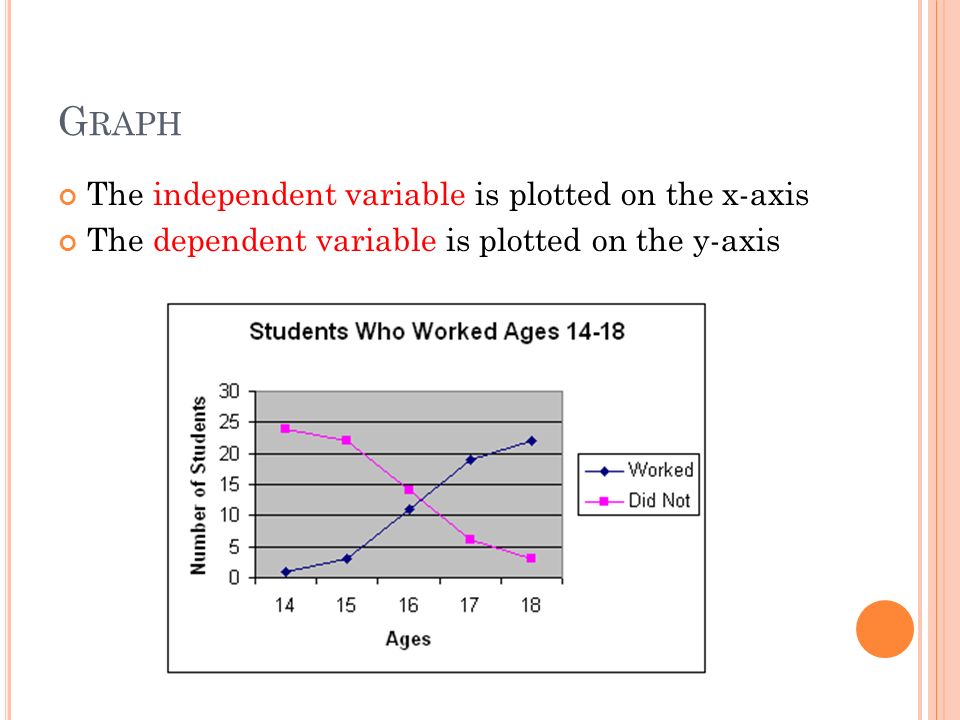 GRAPH

The independent variable is plotted on the x-axis

The dependent variable is plotted on the y-axis

Students Who Worked Ages 14-18

Number of Students

30
25
20
15
10
5
0

14 15 16 17 18

Ages

Worked
Did Not